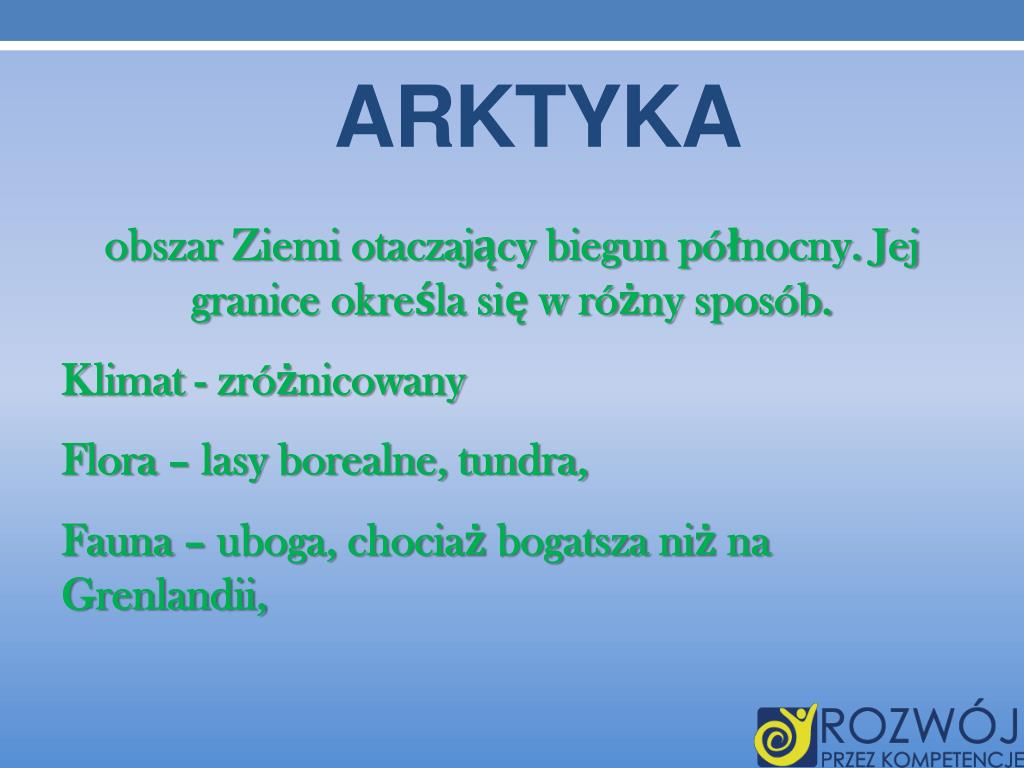 ARKTYKA

obszar Ziemi otaczający biegun północny. Jej granice określa się w różny sposób.

Klimat - zróżnicowany

Flora – lasy borealne, tundra,

Fauna – uboga, chociaż bogatsza niż na Grenlandii,

ROZWÓJ
PRZEZ KOMPETENCJE